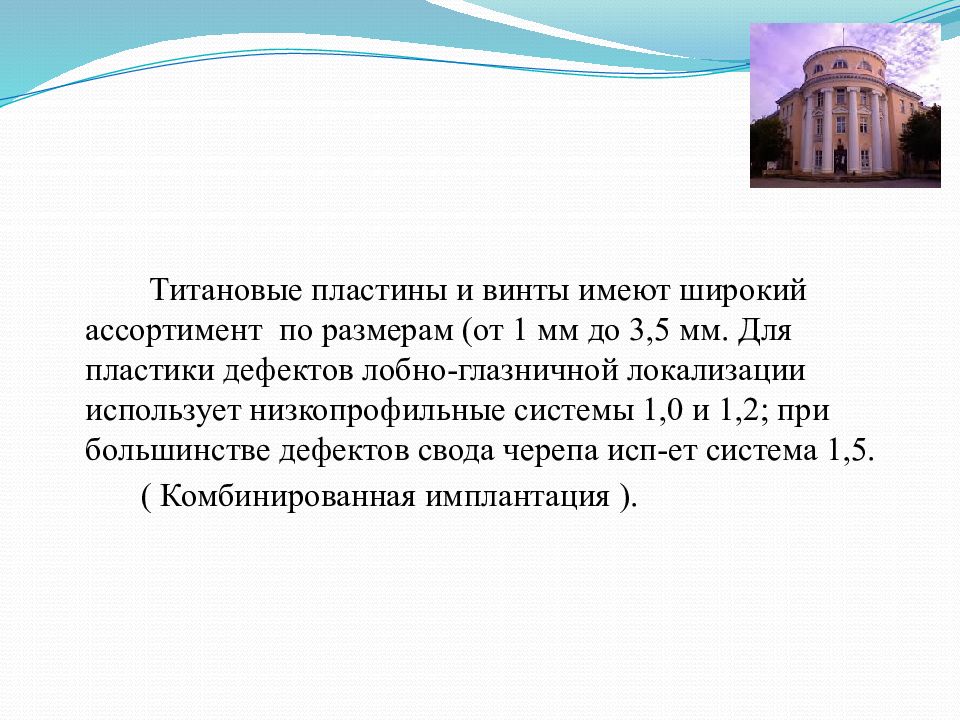 Титановые пластины и винты имеют широкий ассортимент  по размерам (от 1 мм до 3,5 мм. Для пластики дефектов лобно-глазничной локализации использует низкопрофильные системы 1,0 и 1,2; при большинстве дефектов свода черепа исп-ет система 1,5.

( Комбинированная имплантация ).